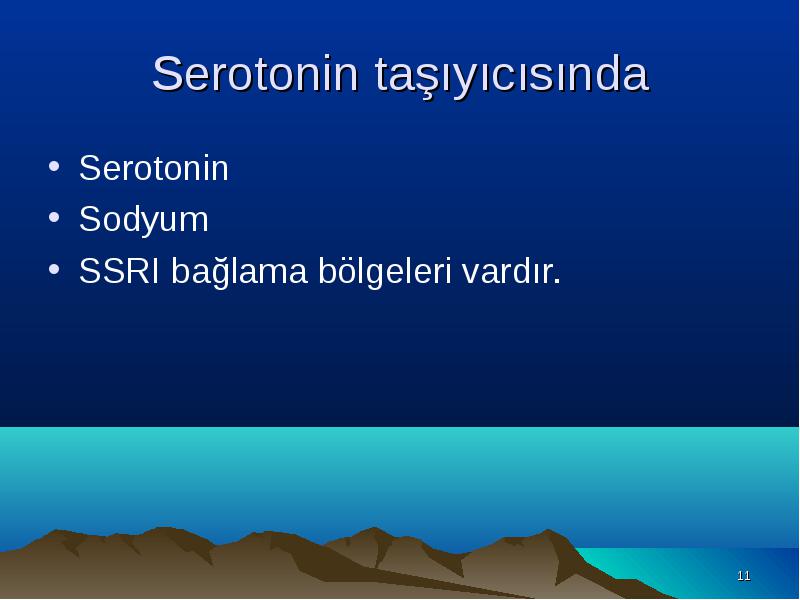 Serotonin taşıyıcısında

• Serotonin
• Sodyum
• SSRI bağlama bölgeleri vardır.

11